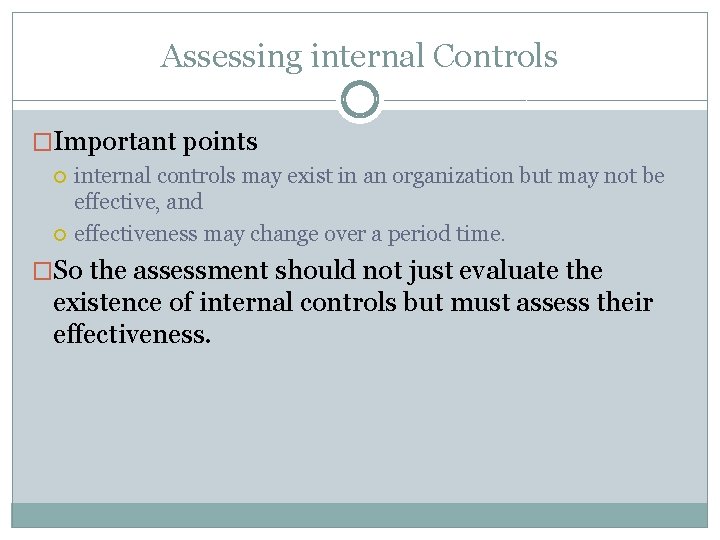 Assessing internal Controls

Important points

internal controls may exist in an organization but may not be effective, and

effectiveness may change over a period time.

So the assessment should not just evaluate the existence of internal controls but must assess their effectiveness.